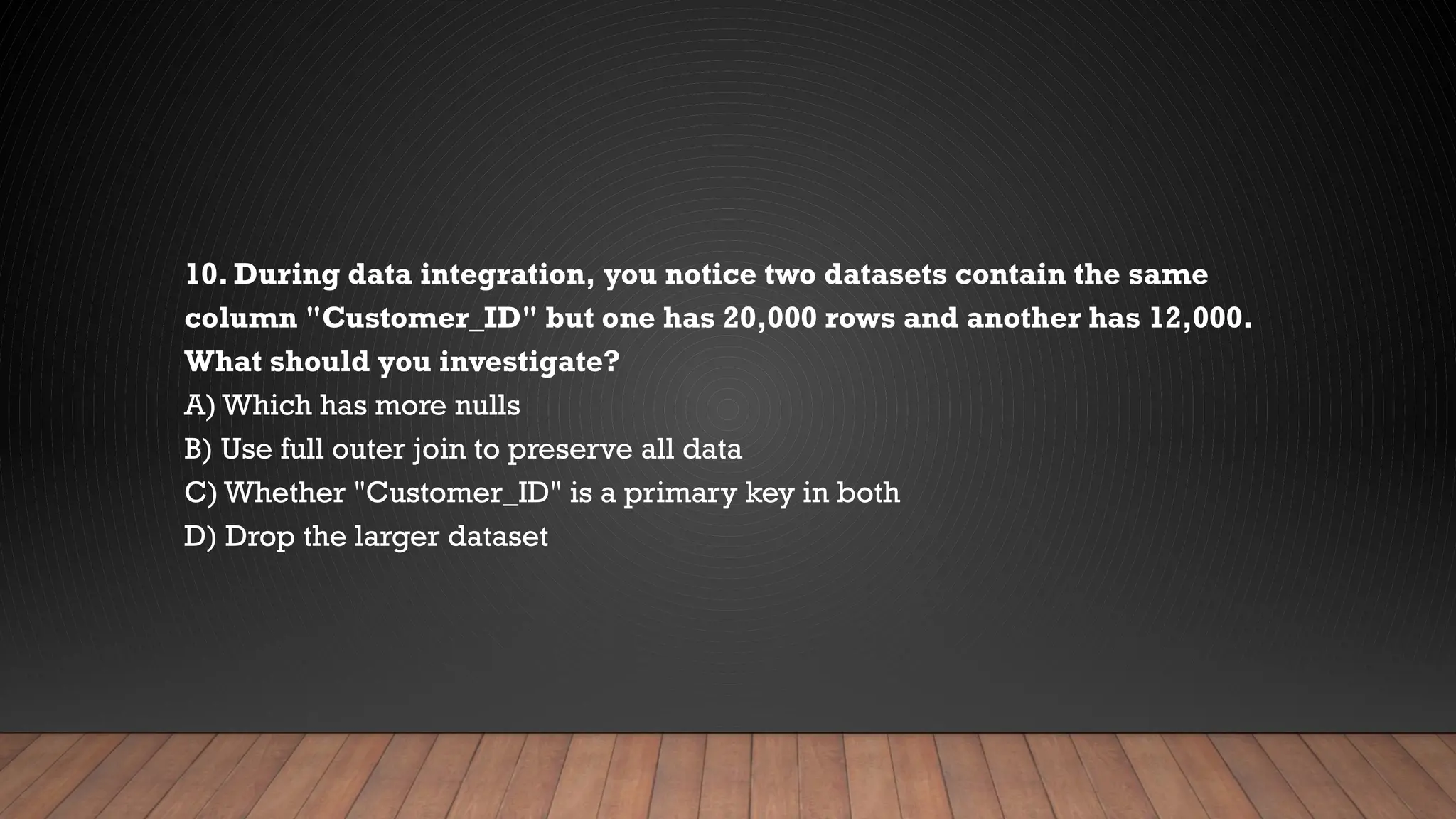 10. During data integration, you notice two datasets contain the same column "Customer_ID" but one has 20,000 rows and another has 12,000. What should you investigate?

A) Which has more nulls

B) Use full outer join to preserve all data

C) Whether "Customer_ID" is a primary key in both

D) Drop the larger dataset